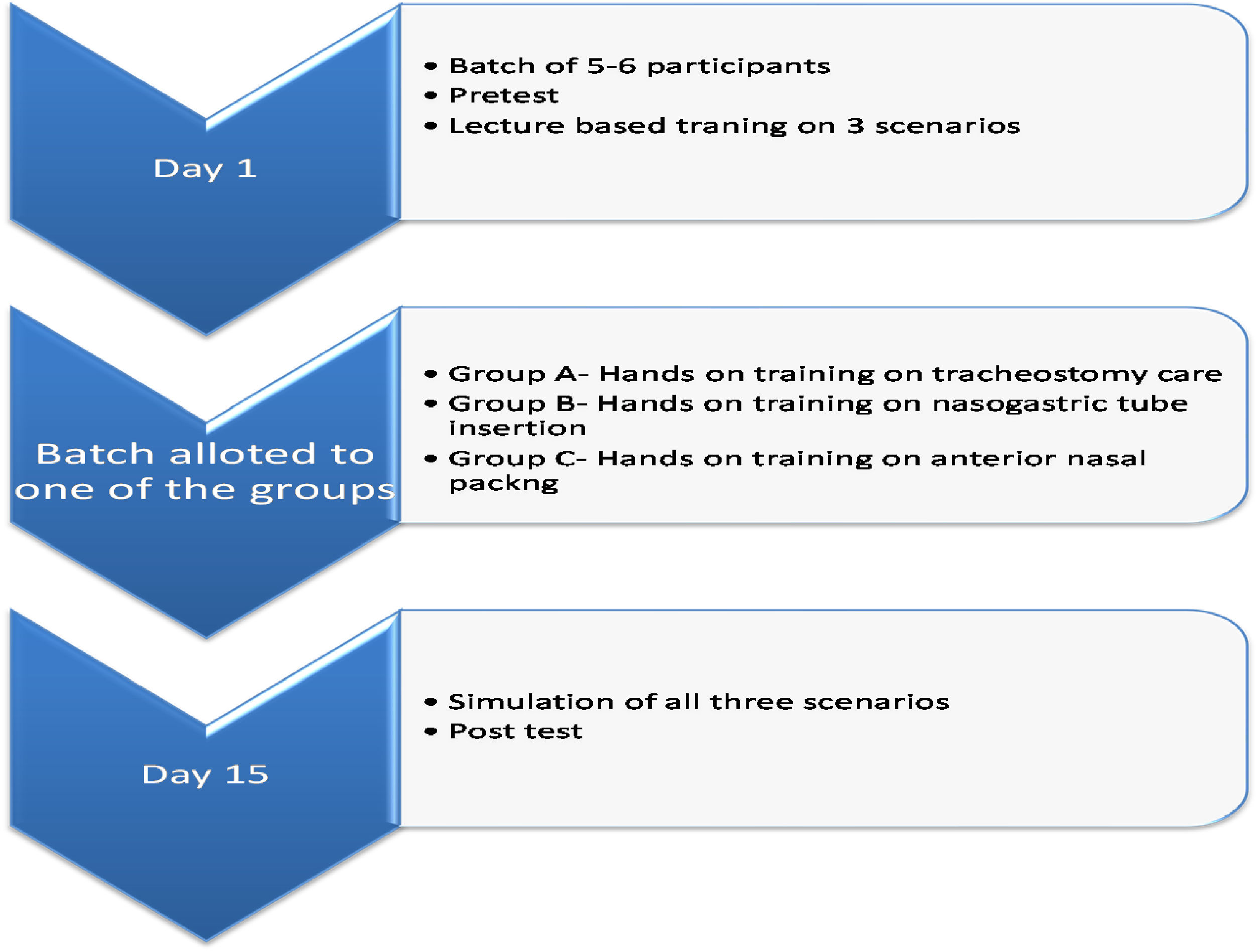 Day 1

• Batch of 5-6 participants
• Pretest
• Lecture based traning on 3 scenarios

Batch alloted to one of the groups

• Group A- Hands on training on tracheostomy care
• Group B- Hands on training on nasogastric tube insertion
• Group C- Hands on training on anterior nasal packng

Day 15

• Simulation of all three scenarios
• Post test